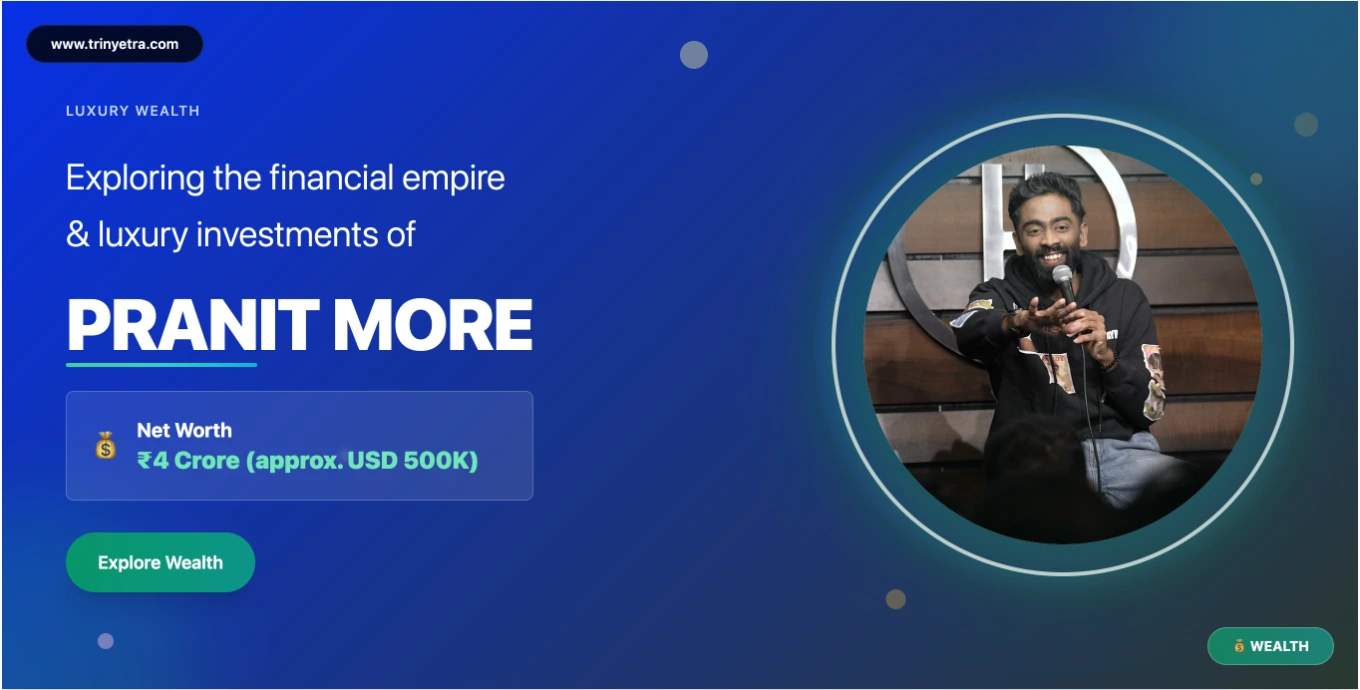 www.trinyetra.com

LUXURY WEALTH

Exploring the financial empire & luxury investments of

PRANIT MORE

💰 Net Worth
₹4 Crore (approx. USD 500K)

Explore Wealth

💰 WEALTH